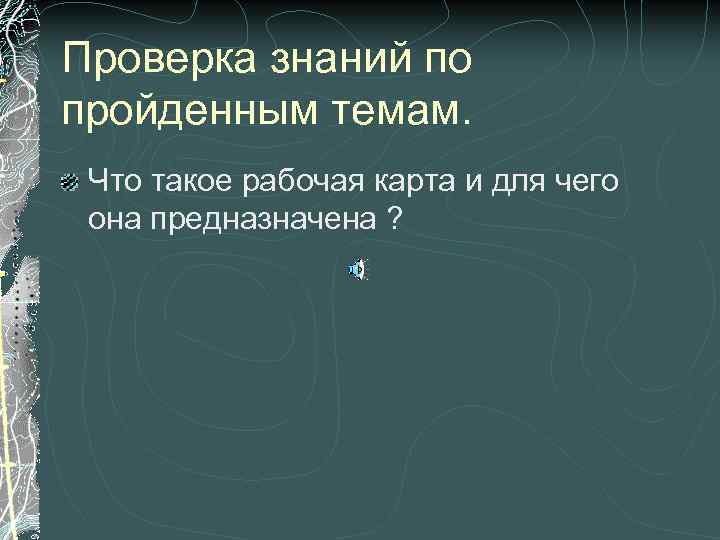 Проверка знаний по пройденным темам.

Что такое рабочая карта и для чего она предназначена ?